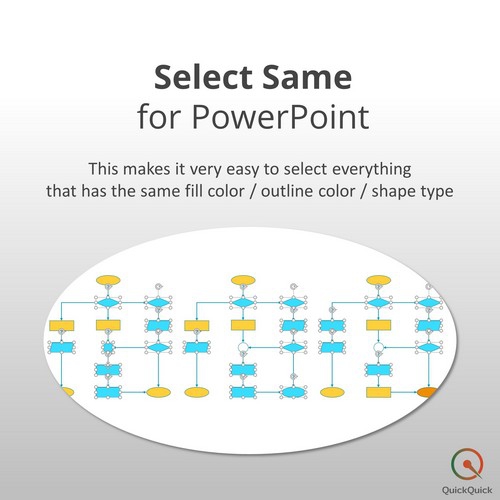 Select Same
for PowerPoint

This makes it very easy to select everything that has the same fill color / outline color / shape type

QuickQuick